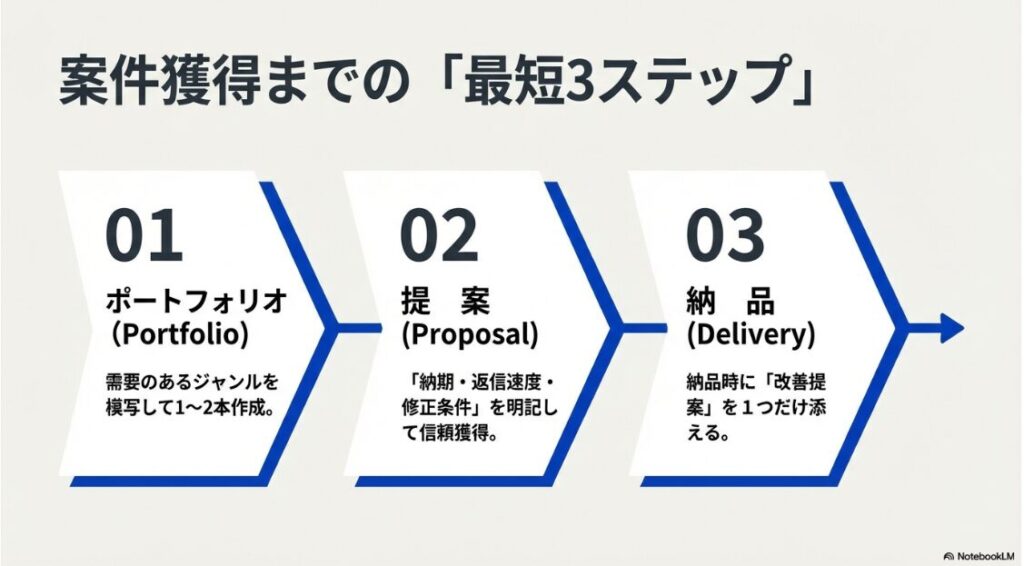 案件獲得までの「最短3ステップ」

01
ポートフォリオ
(Portfolio)

需要のあるジャンルを模写して1〜2本作成。

02
提　案
(Proposal)

「納期・返信速度・修正条件」を明記して信頼獲得。

03
納　品
(Delivery)

納品時に「改善提案」を１つだけ添える。

NotebookLM